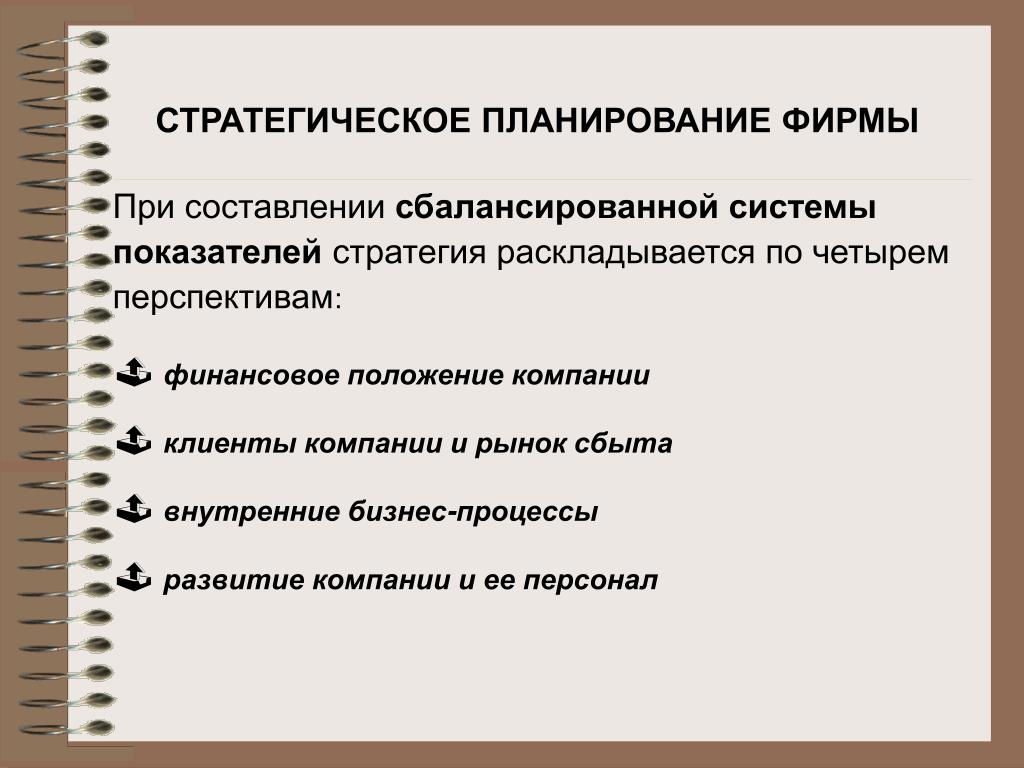 СТРАТЕГИЧЕСКОЕ ПЛАНИРОВАНИЕ ФИРМЫ

При составлении сбалансированной системы показателей стратегия раскладывается по четырем перспективам:

финансовое положение компании

клиенты компании и рынок сбыта

внутренние бизнес-процессы

развитие компании и ее персонал